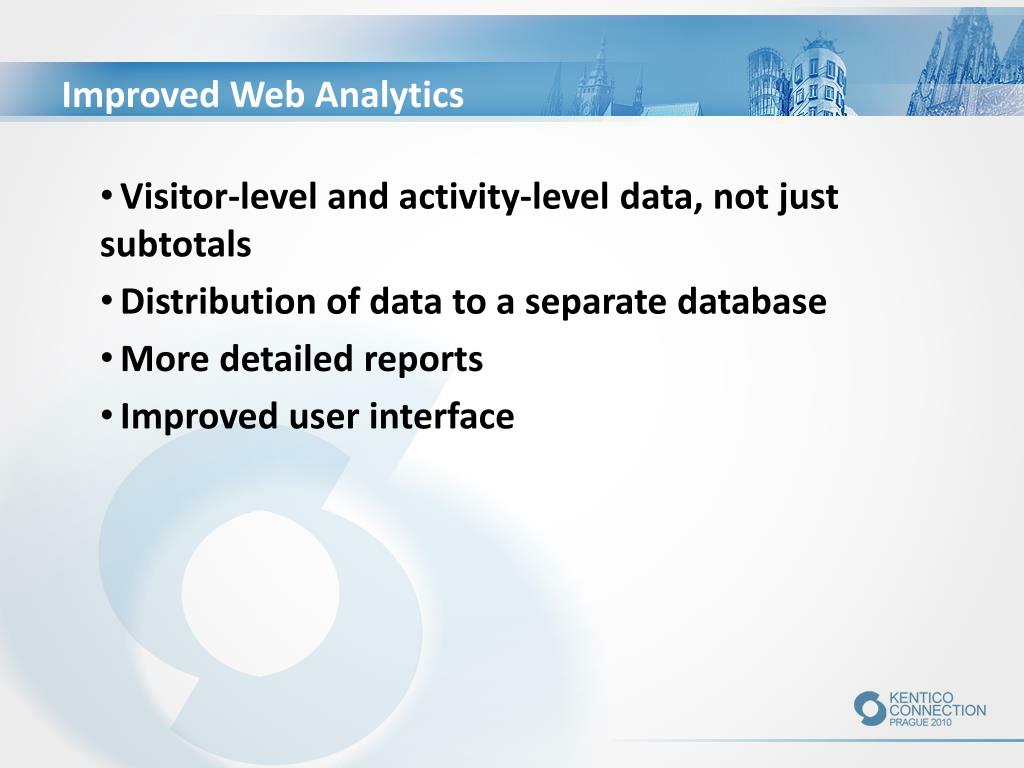 Improved Web Analytics

• Visitor-level and activity-level data, not just subtotals
• Distribution of data to a separate database
• More detailed reports
• Improved user interface

KENTICO CONNECTION PRAGUE 2010